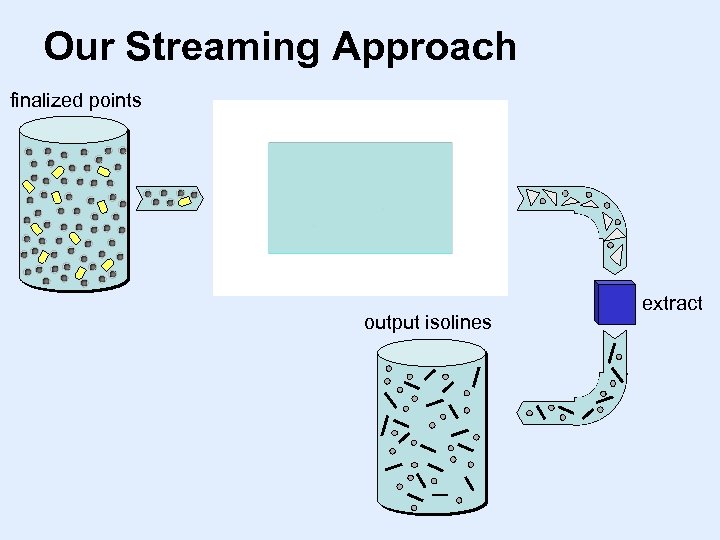 Our Streaming Approach

finalized points

extract

output isolines